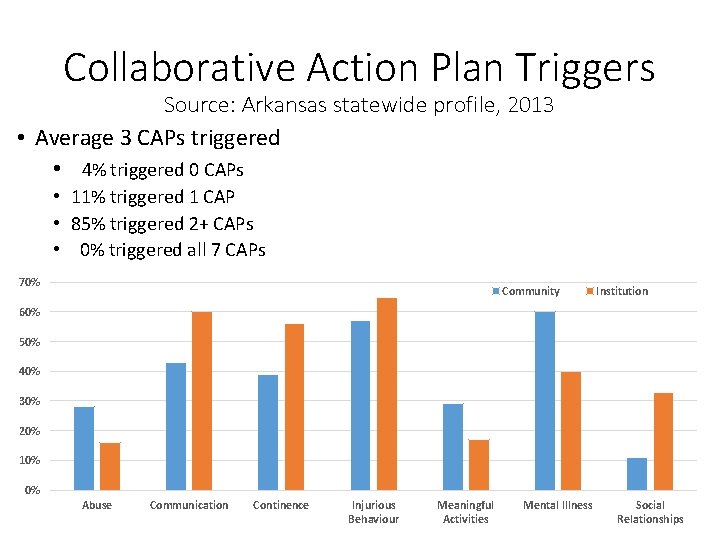 Collaborative Action Plan Triggers
Source: Arkansas statewide profile, 2013

• Average 3 CAPs triggered
• 4% triggered 0 CAPs
• 11% triggered 1 CAP
• 85% triggered 2+ CAPs
• 0% triggered all 7 CAPs

70%
60%
50%
40%
30%
20%
10%
0%

Community Institution

Abuse
Communication
Continence
Injurious Behaviour
Meaningful Activities
Mental Illness
Social Relationships